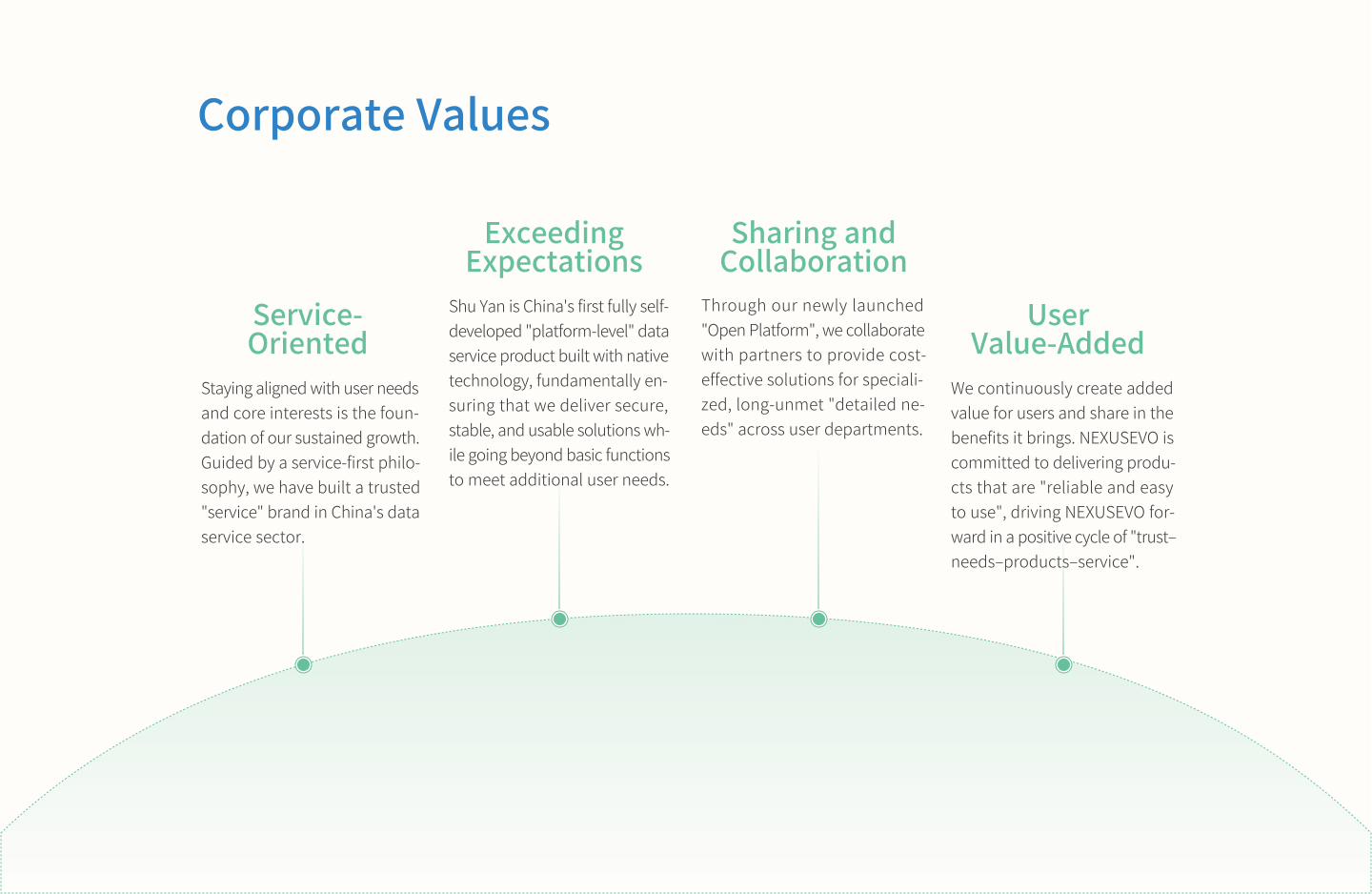 Corporate Values

Service-Oriented

Staying aligned with user needs and core interests is the foundation of our sustained growth. Guided by a service-first philosophy, we have built a trusted "service" brand in China's data service sector.

Exceeding Expectations

Shu Yan is China's first fully self-developed "platform-level" data service product built with native technology, fundamentally ensuring that we deliver secure, stable, and usable solutions while going beyond basic functions to meet additional user needs.

Sharing and Collaboration

Through our newly launched "Open Platform", we collaborate with partners to provide cost-effective solutions for specialized, long-unmet "detailed needs" across user departments.

User Value-Added

We continuously create added value for users and share in the benefits it brings. NEXUSEVO is committed to delivering products that are "reliable and easy to use", driving NEXUSEVO forward in a positive cycle of "trust–needs–products–service".